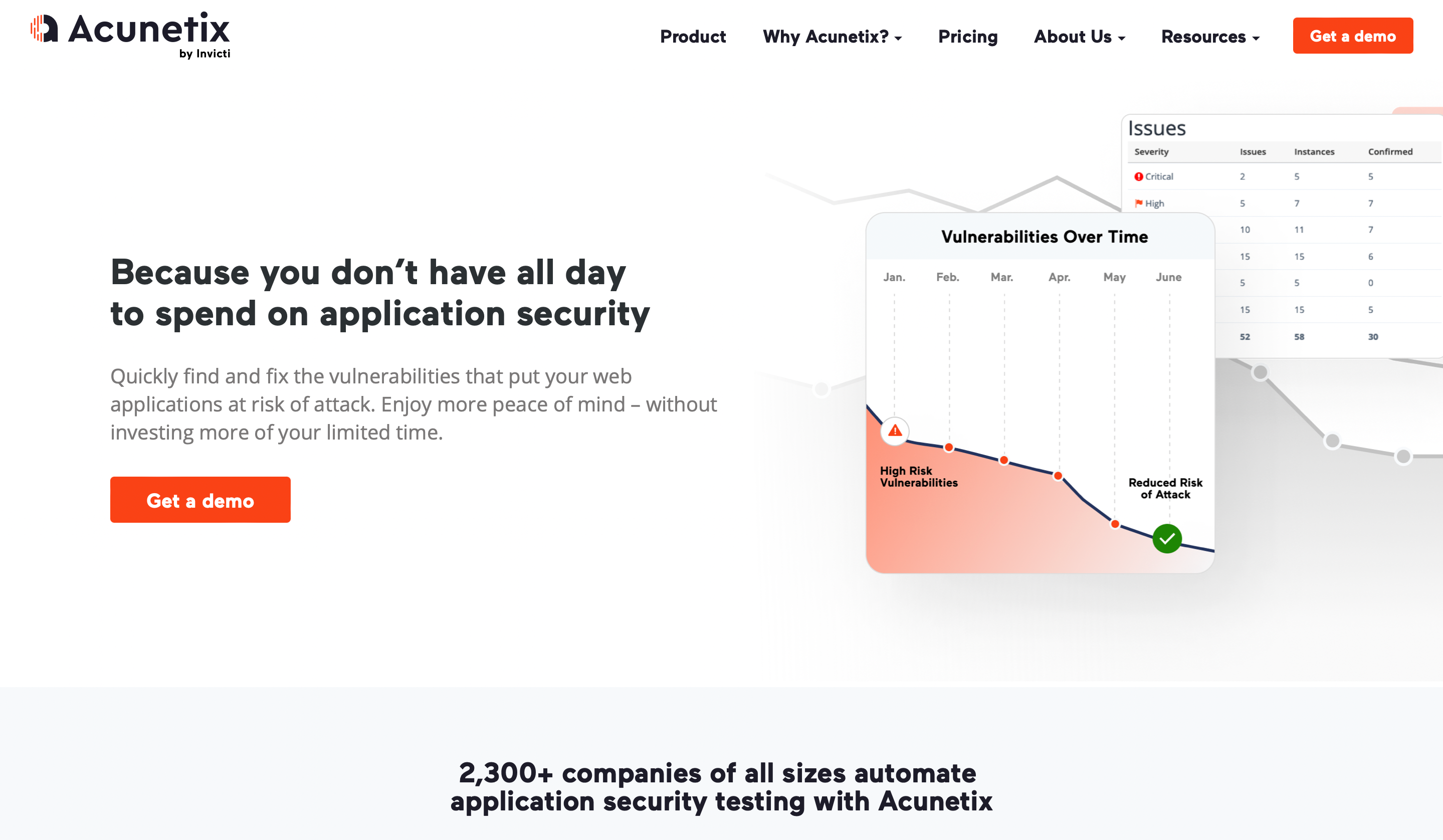 Acunetix by Invicti

Product Why Acunetix? Pricing About Us Resources Get a demo

Because you don't have all day to spend on application security

Quickly find and fix the vulnerabilities that put your web applications at risk of attack. Enjoy more peace of mind – without investing more of your limited time.

Get a demo

Issues

| Severity | Issues | Instances | Confirmed |
|---|---|---|---|
| Critical | 2 | 5 | 5 |
| High | 5 | 7 | 7 |
| | 10 | 11 | 7 |
| | 15 | 15 | 6 |
| | 5 | 5 | 0 |
| | 15 | 15 | 5 |
| | 52 | 58 | 30 |

Vulnerabilities Over Time

Jan. Feb. Mar. Apr. May June

High Risk Vulnerabilities

Reduced Risk of Attack

2,300+ companies of all sizes automate application security testing with Acunetix